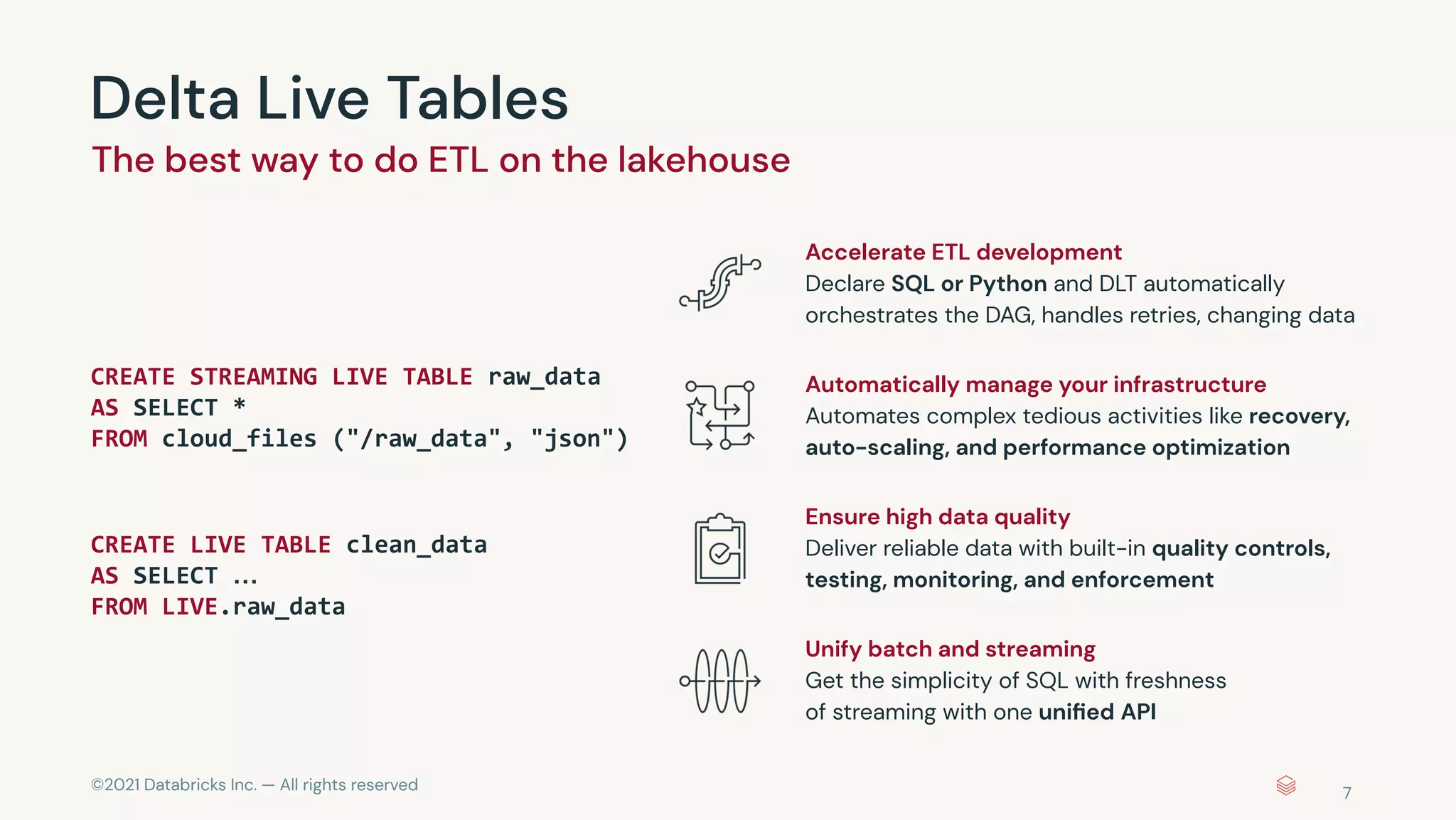 Delta Live Tables
The best way to do ETL on the lakehouse

CREATE STREAMING LIVE TABLE raw_data
AS SELECT *
FROM cloud_files ("/raw_data", "json")

CREATE LIVE TABLE clean_data
AS SELECT …
FROM LIVE.raw_data

Accelerate ETL development
Declare SQL or Python and DLT automatically orchestrates the DAG, handles retries, changing data

Automatically manage your infrastructure
Automates complex tedious activities like recovery, auto-scaling, and performance optimization

Ensure high data quality
Deliver reliable data with built-in quality controls, testing, monitoring, and enforcement

Unify batch and streaming
Get the simplicity of SQL with freshness of streaming with one unified API

©2021 Databricks Inc. — All rights reserved

7